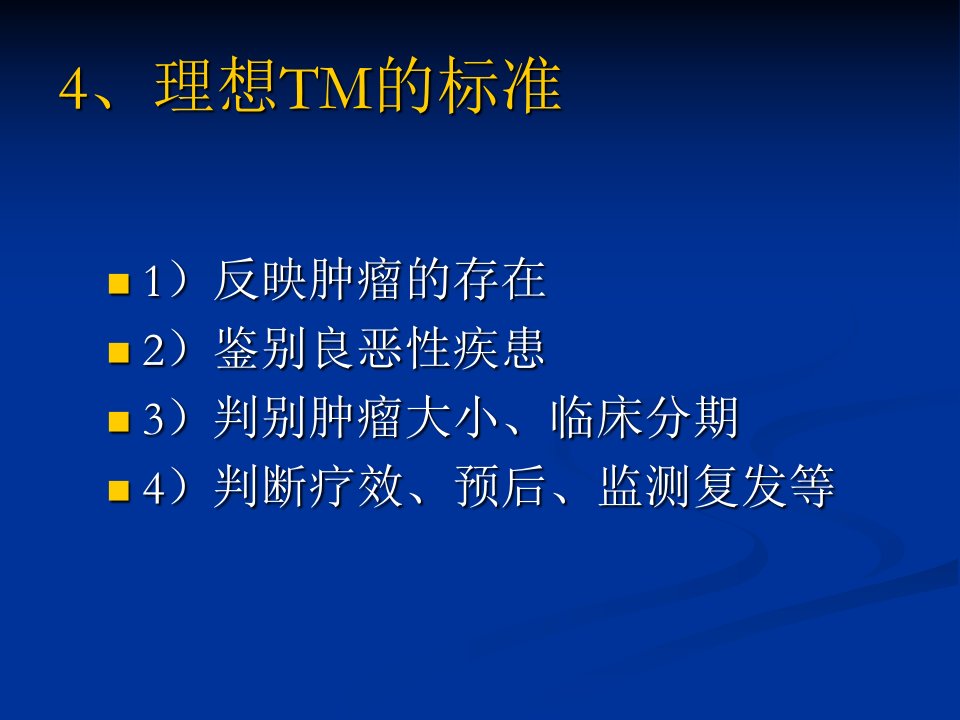 4、理想TM的标准

1）反映肿瘤的存在
2）鉴别良恶性疾患
3）判别肿瘤大小、临床分期
4）判断疗效、预后、监测复发等